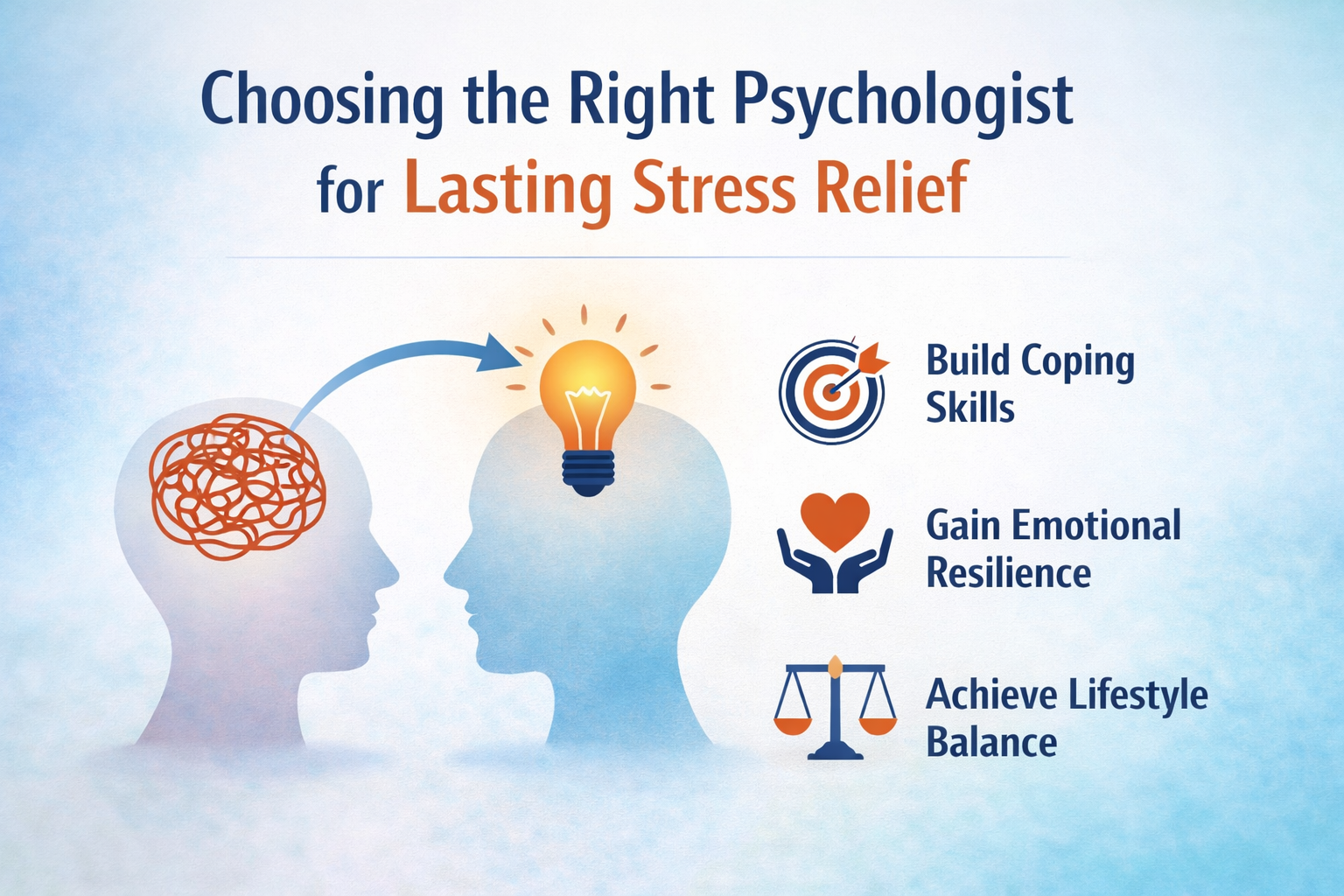 Choosing the Right Psychologist for Lasting Stress Relief

Build Coping Skills

Gain Emotional Resilience

Achieve Lifestyle Balance